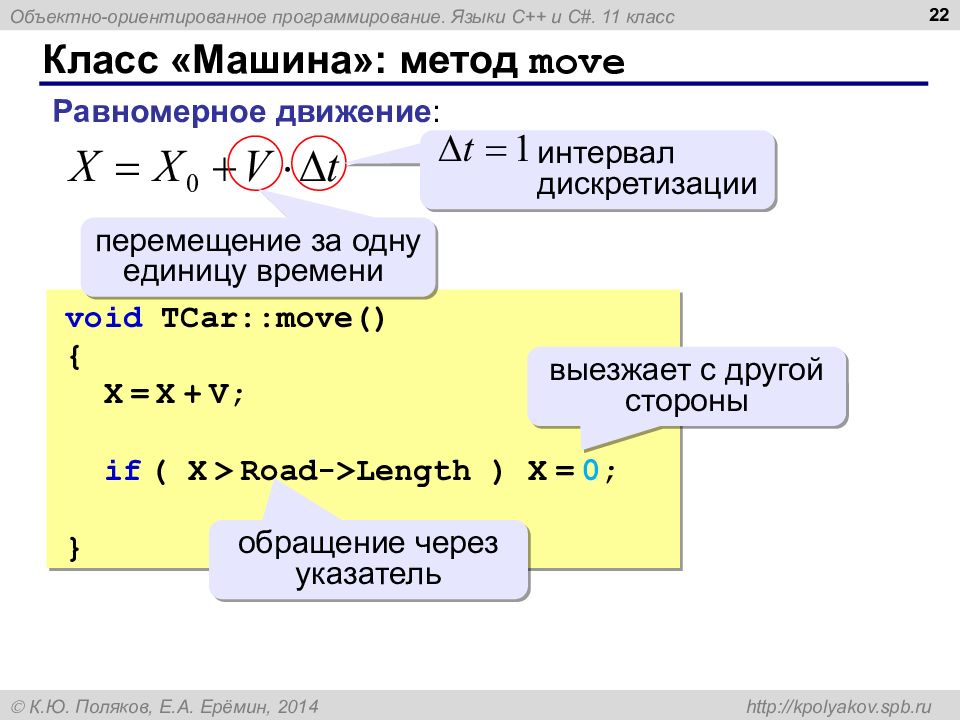 Объектно-ориентированное программирование. Языки C++ и C#. 11 класс

22

Класс «Машина»: метод move

Равномерное движение:

$X = X_0 + V \cdot \Delta t$

$\Delta t = 1$ интервал дискретизации

перемещение за одну единицу времени

void TCar::move()
{
  X = X + V;

  if ( X > Road->Length ) X = 0;

}

выезжает с другой стороны

обращение через указатель

© К.Ю. Поляков, Е.А. Ерёмин, 2014

http://kpolyakov.spb.ru